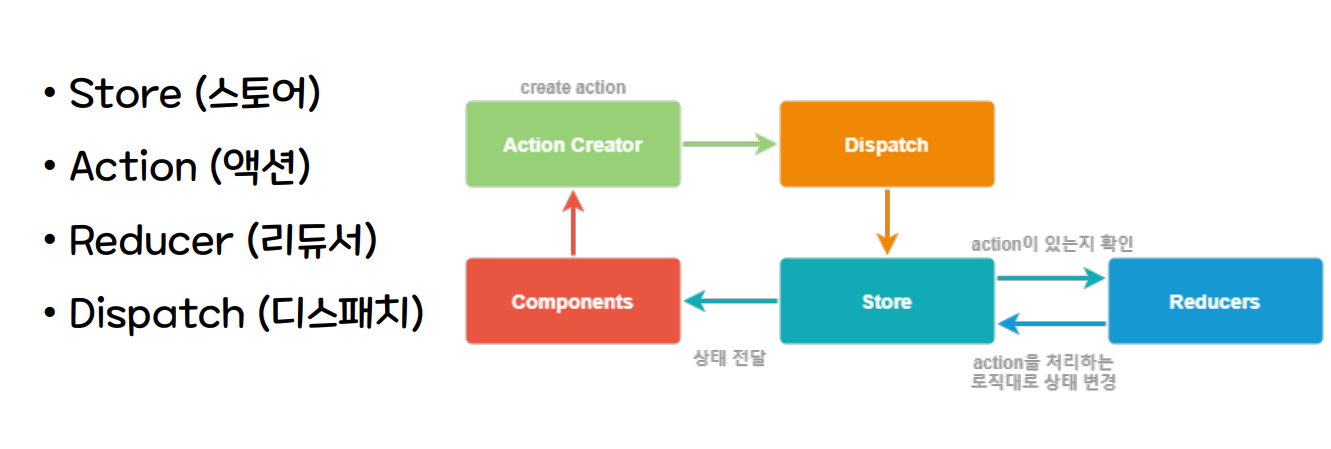 • Store (스토어)
• Action (액션)
• Reducer (리듀서)
• Dispatch (디스패치)

create action

Action Creator

Dispatch

action이 있는지 확인

Components

Store

Reducers

상태 전달

action을 처리하는 로직대로 상태 변경